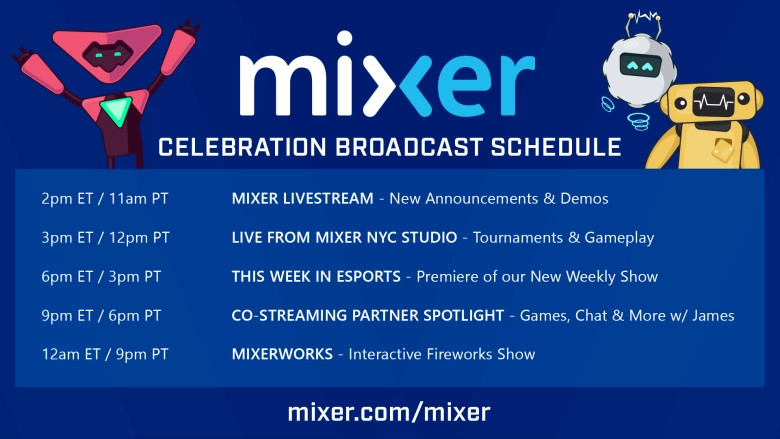 mixer

CELEBRATION BROADCAST SCHEDULE

| | |
|---|---|
| 2pm ET / 11am PT | MIXER LIVESTREAM - New Announcements & Demos |
| 3pm ET / 12pm PT | LIVE FROM MIXER NYC STUDIO - Tournaments & Gameplay |
| 6pm ET / 3pm PT | THIS WEEK IN ESPORTS - Premiere of our New Weekly Show |
| 9pm ET / 6pm PT | CO-STREAMING PARTNER SPOTLIGHT - Games, Chat & More w/ James |
| 12am ET / 9pm PT | MIXERWORKS - Interactive Fireworks Show |

mixer.com/mixer